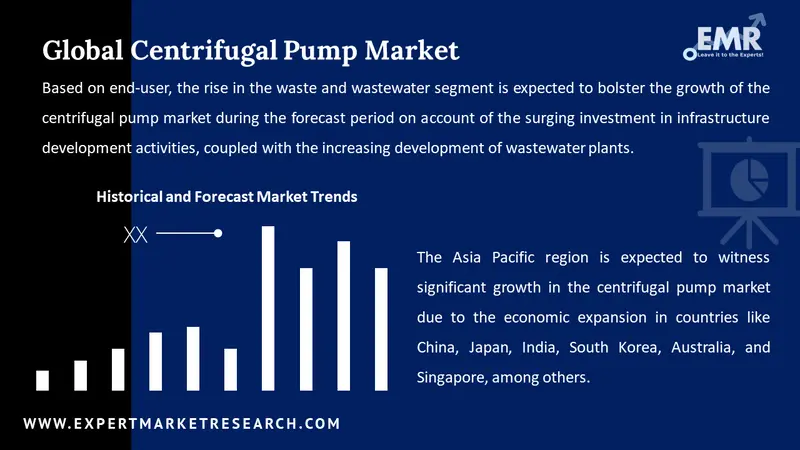 Global Centrifugal Pump Market

EMR
Leave it to the Experts!

Based on end-user, the rise in the waste and wastewater segment is expected to bolster the growth of the centrifugal pump market during the forecast period on account of the surging investment in infrastructure development activities, coupled with the increasing development of wastewater plants.

Historical and Forecast Market Trends

XX

The Asia Pacific region is expected to witness significant growth in the centrifugal pump market due to the economic expansion in countries like China, Japan, India, South Korea, Australia, and Singapore, among others.

WWW.EXPERTMARKETRESEARCH.COM